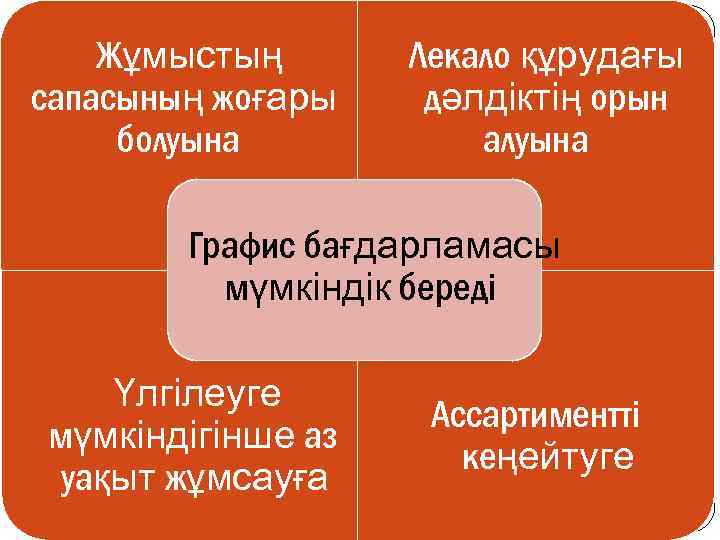 Жұмыстың сапасының жоғары болуына

Лекало құрудағы дәлдіктің орын алуына

Графис бағдарламасы мүмкіндік береді

Үлгілеуге мүмкіндігінше аз уақыт жұмсауға

Ассартиментті кеңейтуге